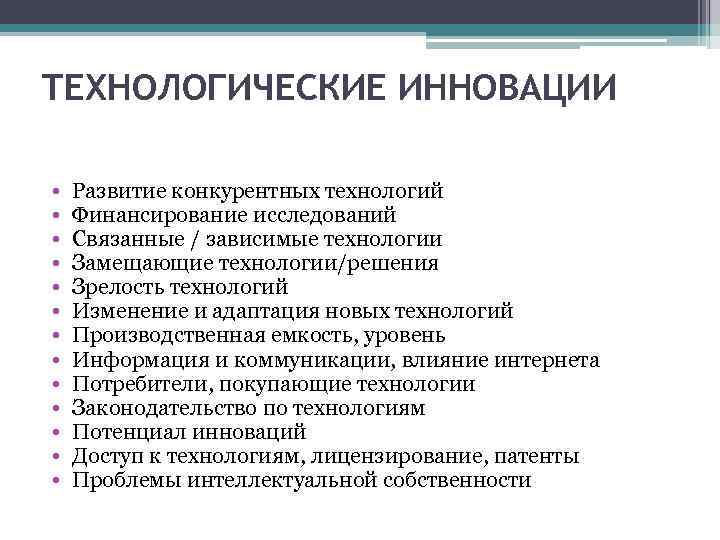 ТЕХНОЛОГИЧЕСКИЕ ИННОВАЦИИ

• Развитие конкурентных технологий
• Финансирование исследований
• Связанные / зависимые технологии
• Замещающие технологии/решения
• Зрелость технологий
• Изменение и адаптация новых технологий
• Производственная емкость, уровень
• Информация и коммуникации, влияние интернета
• Потребители, покупающие технологии
• Законодательство по технологиям
• Потенциал инноваций
• Доступ к технологиям, лицензирование, патенты
• Проблемы интеллектуальной собственности